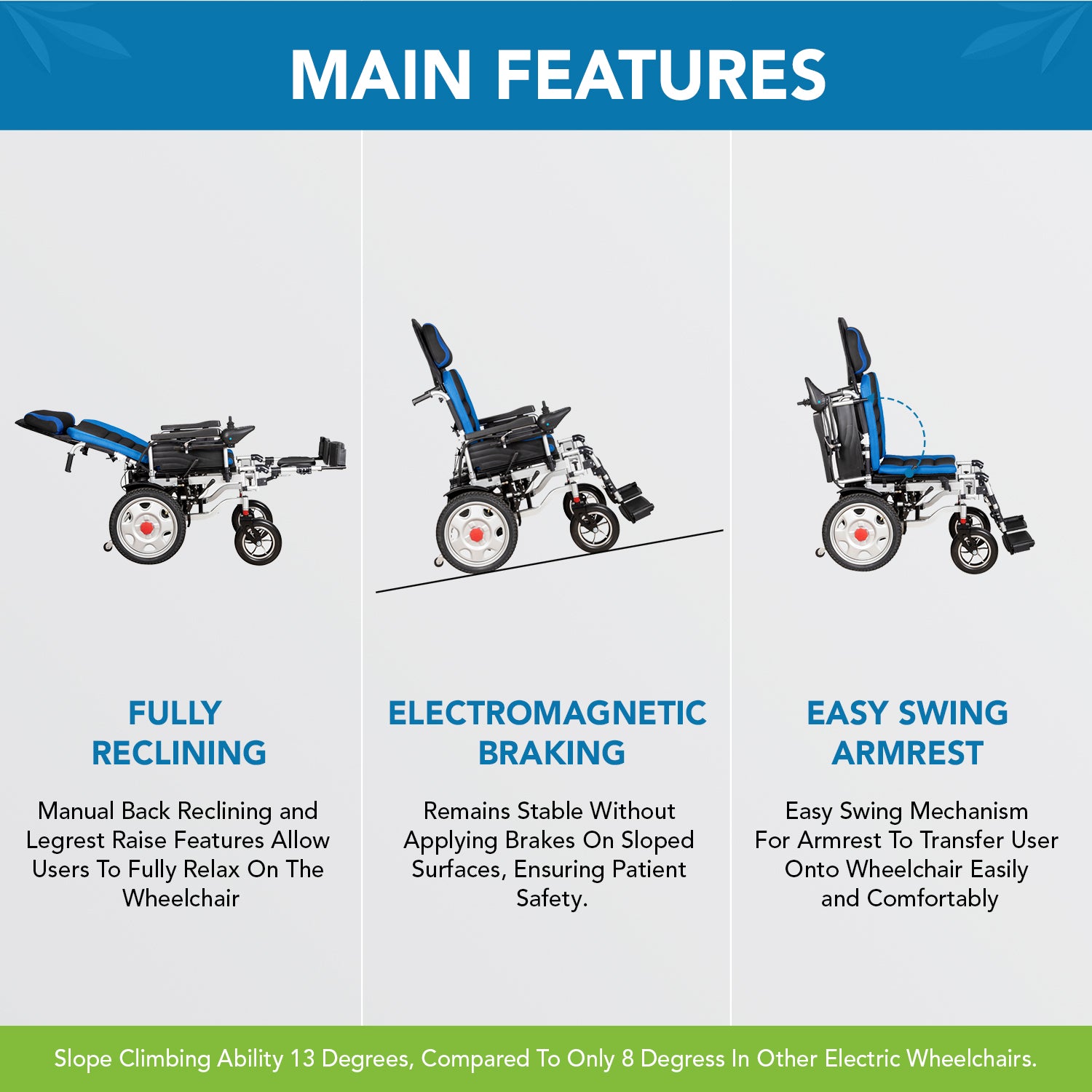 MAIN FEATURES

FULLY RECLINING

Manual Back Reclining and Legrest Raise Features Allow Users To Fully Relax On The Wheelchair

ELECTROMAGNETIC BRAKING

Remains Stable Without Applying Brakes On Sloped Surfaces, Ensuring Patient Safety.

EASY SWING ARMREST

Easy Swing Mechanism For Armrest To Transfer User Onto Wheelchair Easily and Comfortably

Slope Climbing Ability 13 Degrees, Compared To Only 8 Degress In Other Electric Wheelchairs.